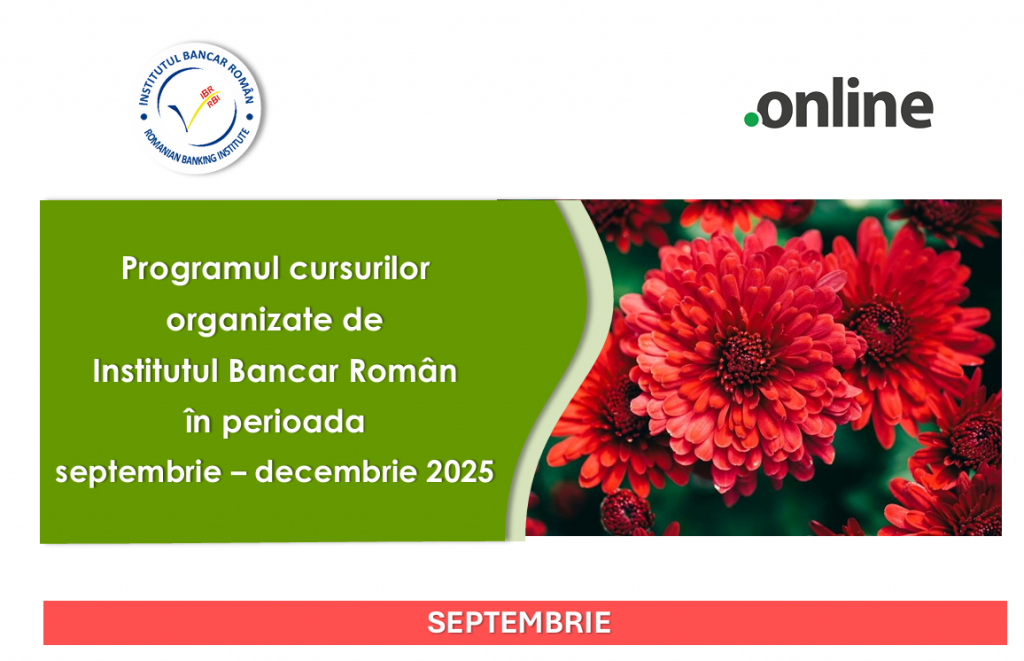 INSTITUTUL BANCAR ROMÂN
IBR
RBI
ROMANIAN BANKING INSTITUTE

.online

Programul cursurilor organizate de Institutul Bancar Român în perioada septembrie – decembrie 2025

SEPTEMBRIE